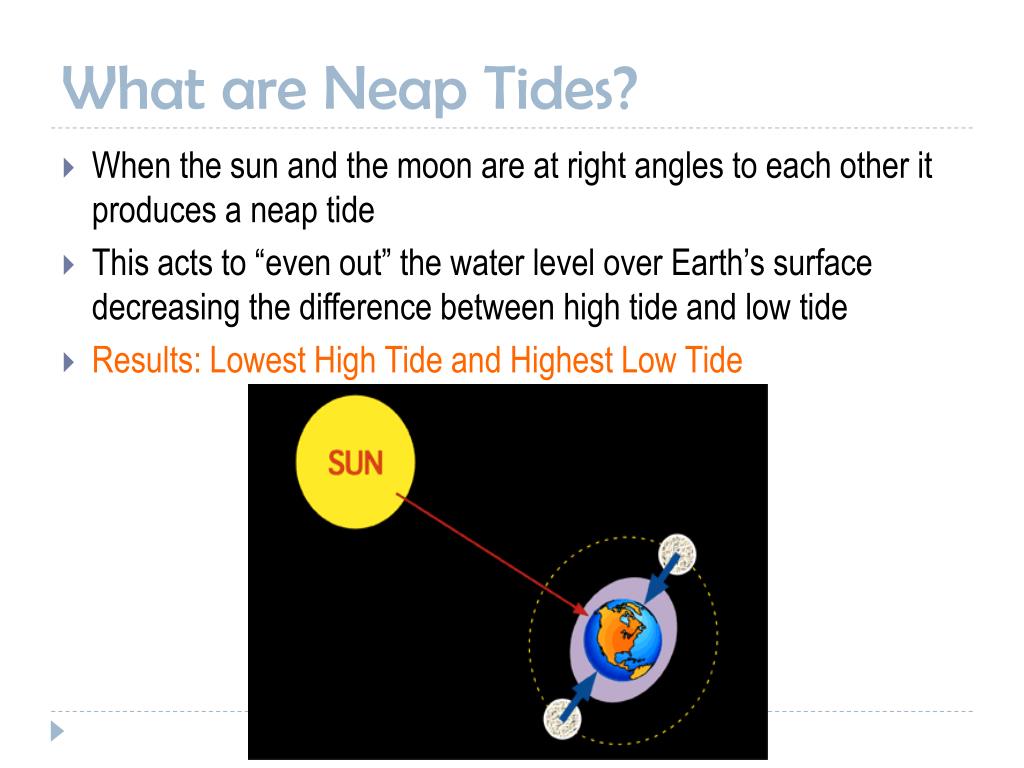 What are Neap Tides?

When the sun and the moon are at right angles to each other it produces a neap tide

This acts to “even out” the water level over Earth’s surface decreasing the difference between high tide and low tide

Results: Lowest High Tide and Highest Low Tide

SUN